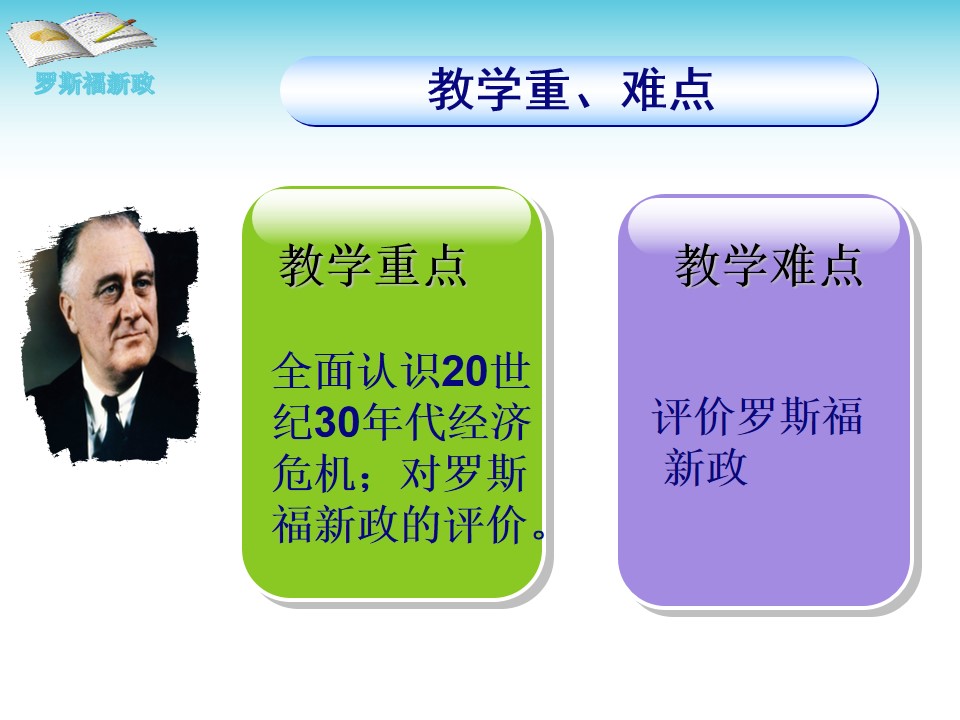 罗斯福新政

教学重、难点

教学重点

全面认识20世纪30年代经济危机；对罗斯福新政的评价。

教学难点

评价罗斯福新政